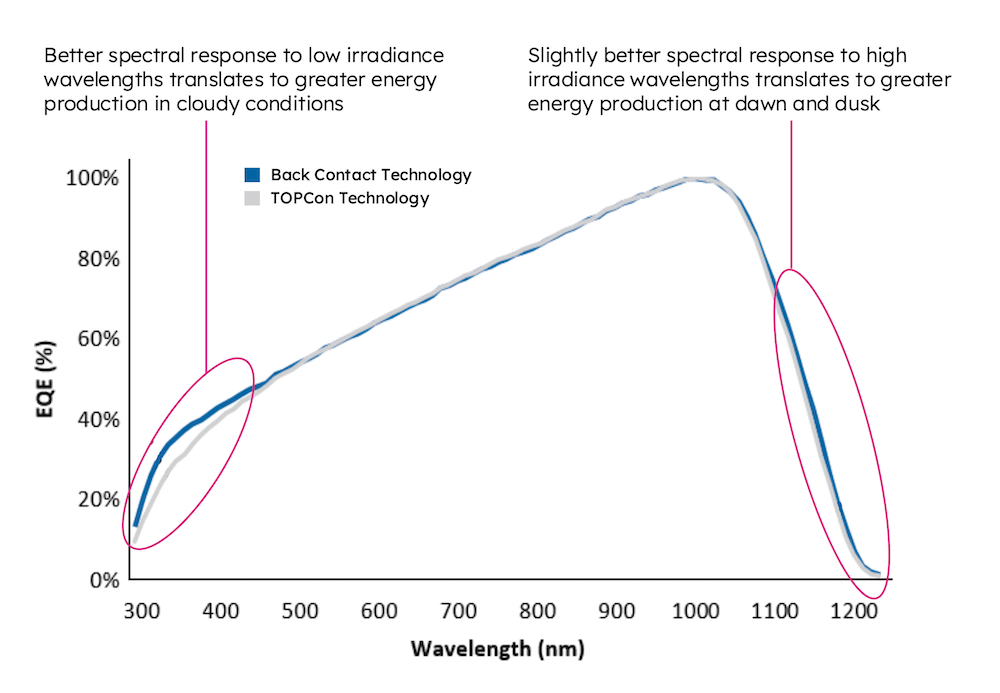 Better spectral response to low irradiance wavelengths translates to greater energy production in cloudy conditions

Slightly better spectral response to high irradiance wavelengths translates to greater energy production at dawn and dusk

Back Contact Technology
TOPCon Technology

100%
80%
60%
40%
20%
0%

EQE (%)

300 400 500 600 700 800 900 1000 1100 1200

Wavelength (nm)